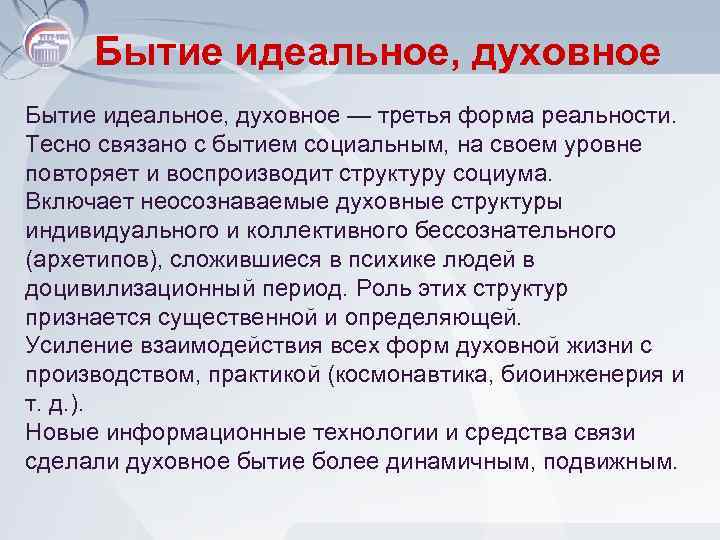 Бытие идеальное, духовное

Бытие идеальное, духовное — третья форма реальности. Тесно связано с бытием социальным, на своем уровне повторяет и воспроизводит структуру социума.
Включает неосознаваемые духовные структуры индивидуального и коллективного бессознательного (архетипов), сложившиеся в психике людей в доцивилизационный период. Роль этих структур признается существенной и определяющей.
Усиление взаимодействия всех форм духовной жизни с производством, практикой (космонавтика, биоинженерия и т. д.).
Новые информационные технологии и средства связи сделали духовное бытие более динамичным, подвижным.